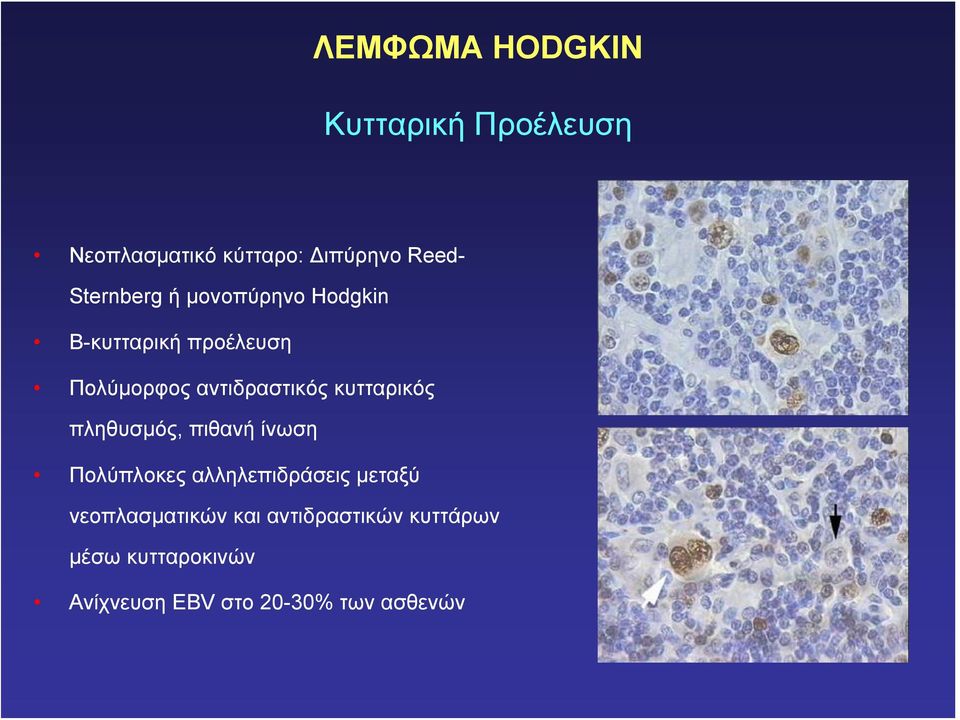 ΛΕΜΦΩΜΑ HODGKIN

Κυτταρική Προέλευση

• Νεοπλασματικό κύτταρο: Διπύρηνο Reed-Sternberg ή μονοπύρηνο Hodgkin

• Β-κυτταρική προέλευση

• Πολύμορφος αντιδραστικός κυτταρικός πληθυσμός, πιθανή ίνωση

• Πολύπλοκες αλληλεπιδράσεις μεταξύ νεοπλασματικών και αντιδραστικών κυττάρων μέσω κυτταροκινών

• Ανίχνευση EBV στο 20-30% των ασθενών